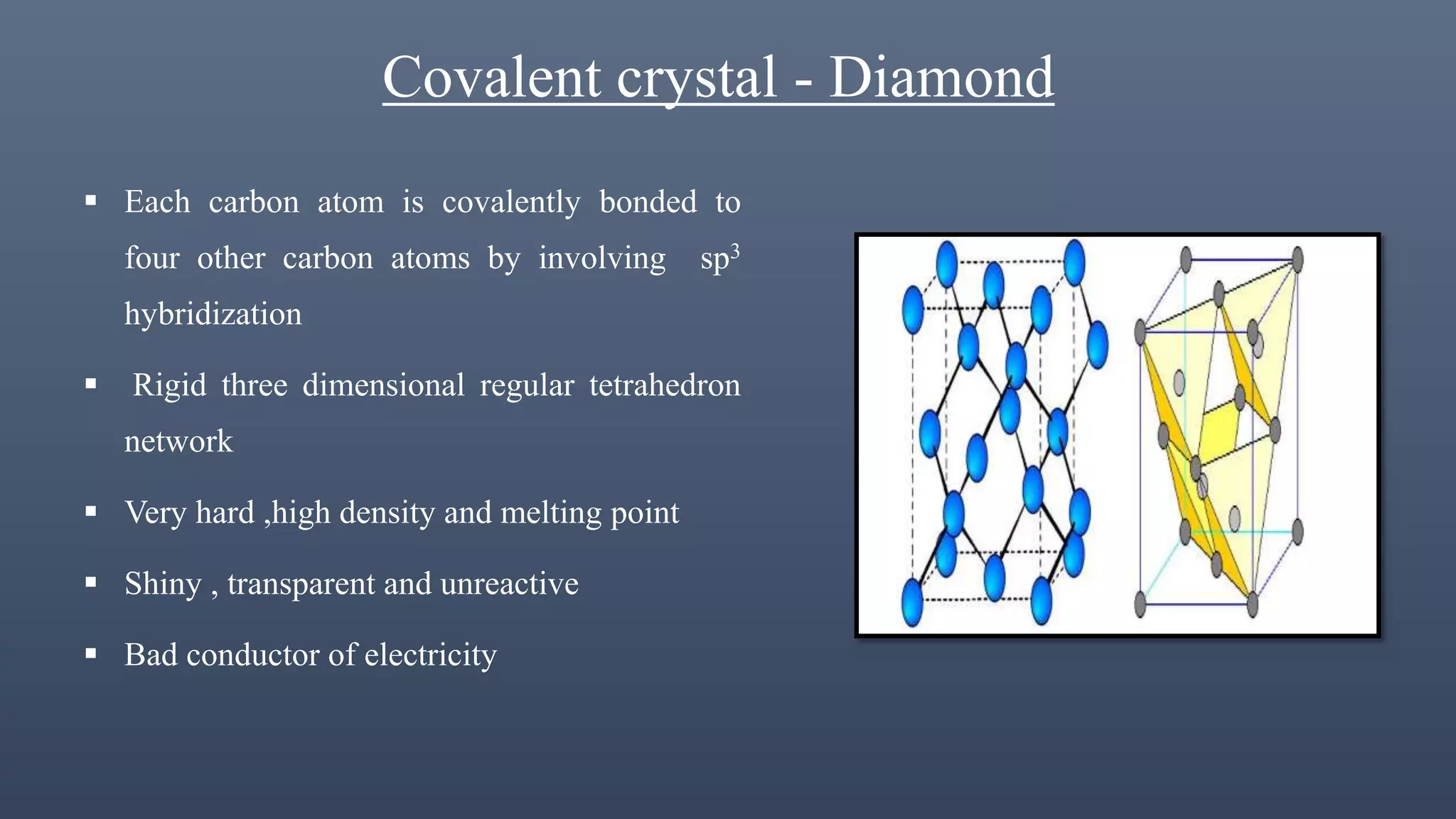 Covalent crystal - Diamond

▪ Each carbon atom is covalently bonded to four other carbon atoms by involving $sp^3$ hybridization

▪ Rigid three dimensional regular tetrahedron network

▪ Very hard ,high density and melting point

▪ Shiny , transparent and unreactive

▪ Bad conductor of electricity